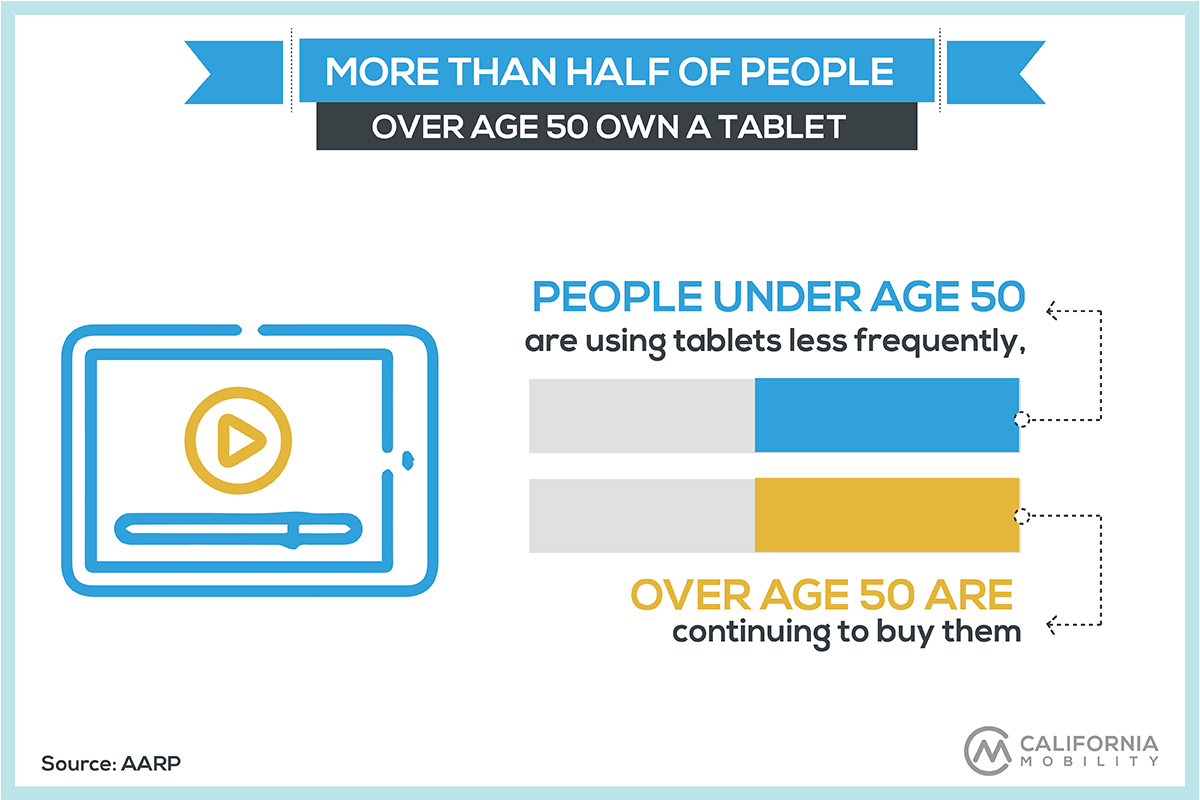 MORE THAN HALF OF PEOPLE
OVER AGE 50 OWN A TABLET

PEOPLE UNDER AGE 50
are using tablets less frequently,

OVER AGE 50 ARE
continuing to buy them

Source: AARP

CALIFORNIA
MOBILITY